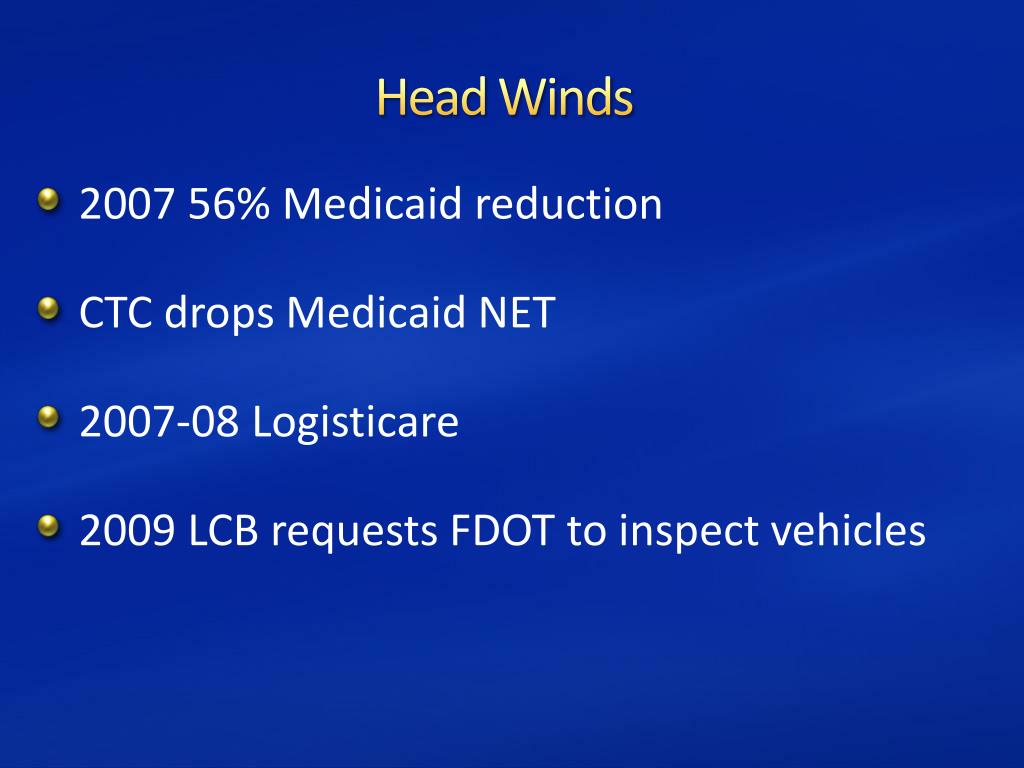 Head Winds

2007 56% Medicaid reduction

CTC drops Medicaid NET

2007-08 Logisticare

2009 LCB requests FDOT to inspect vehicles